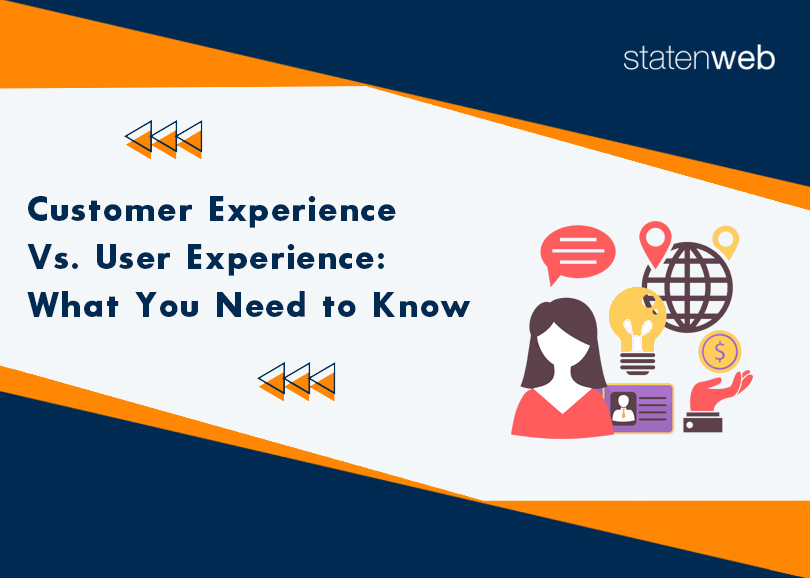 statenweb

Customer Experience Vs. User Experience: What You Need to Know

$